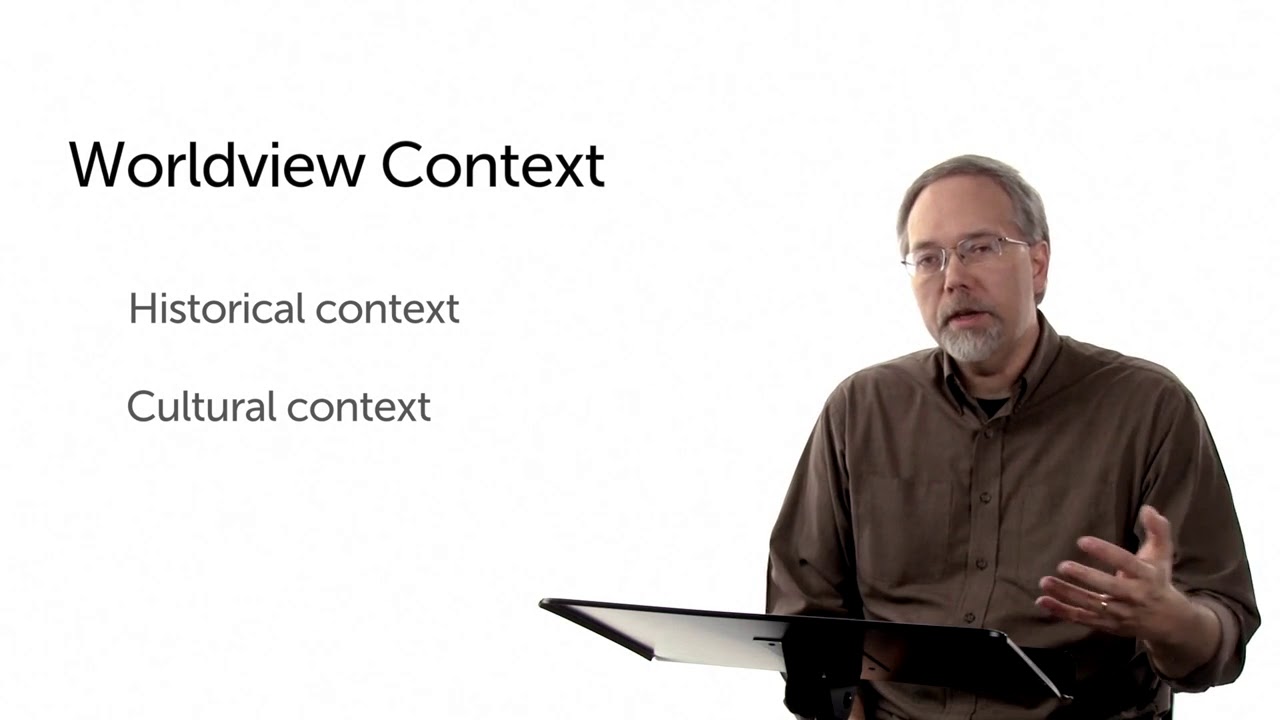 Worldview Context

Historical context

Cultural context